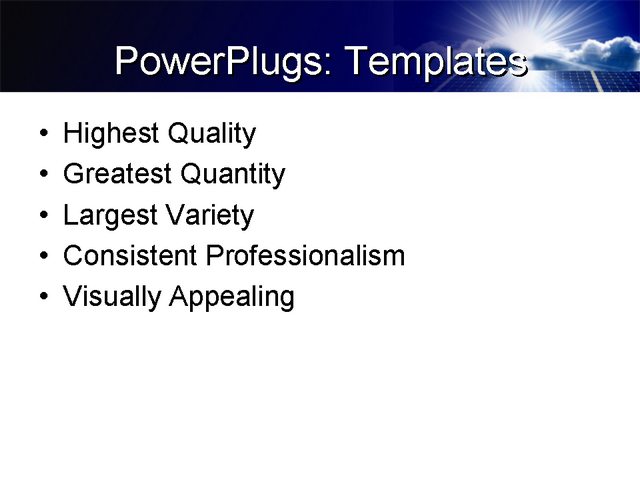 PowerPlugs: Templates

• Highest Quality
• Greatest Quantity
• Largest Variety
• Consistent Professionalism
• Visually Appealing